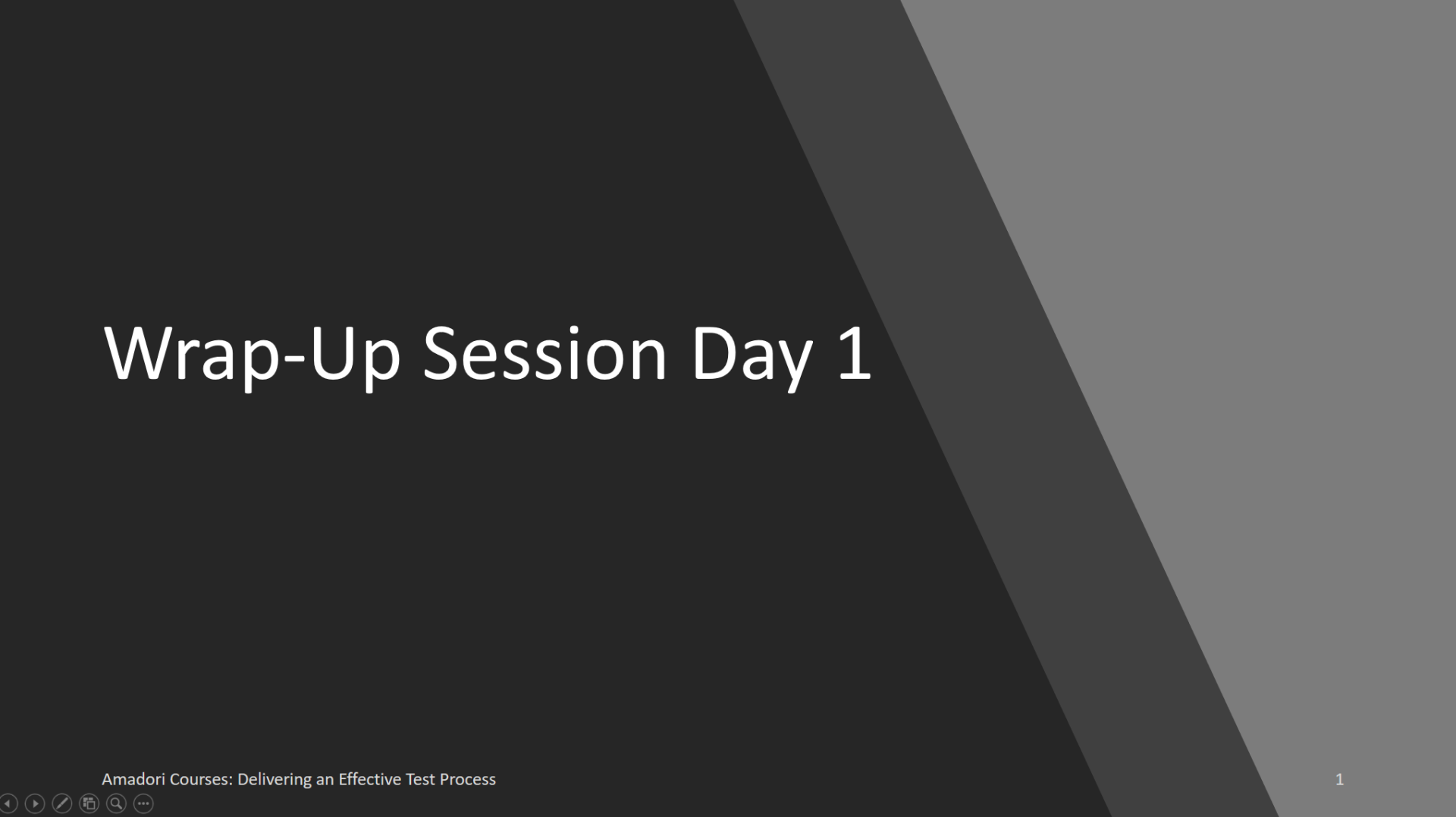 Wrap-Up Session Day 1

Amadori Courses: Delivering an Effective Test Process

1